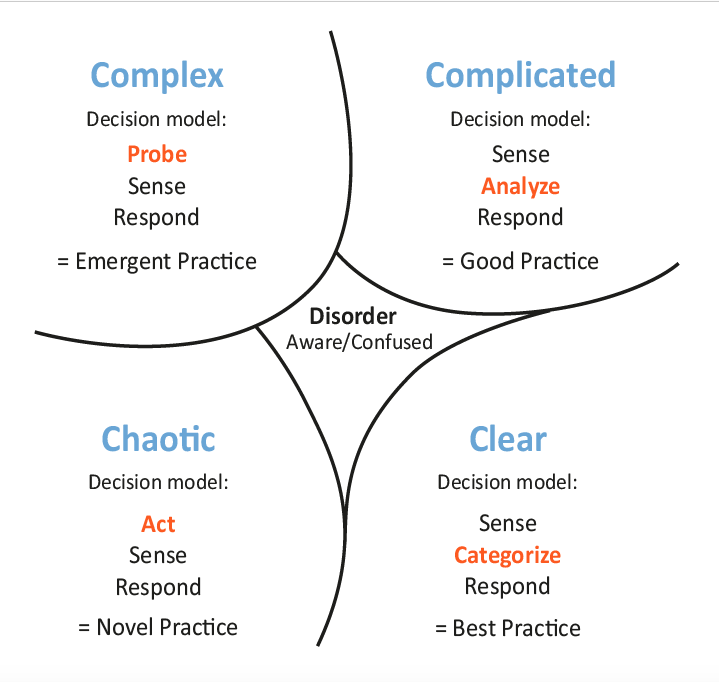 Complex
Decision model:
Probe
Sense
Respond
= Emergent Practice

Complicated
Decision model:
Sense
Analyze
Respond
= Good Practice

Disorder
Aware/Confused

Chaotic
Decision model:
Act
Sense
Respond
= Novel Practice

Clear
Decision model:
Sense
Categorize
Respond
= Best Practice